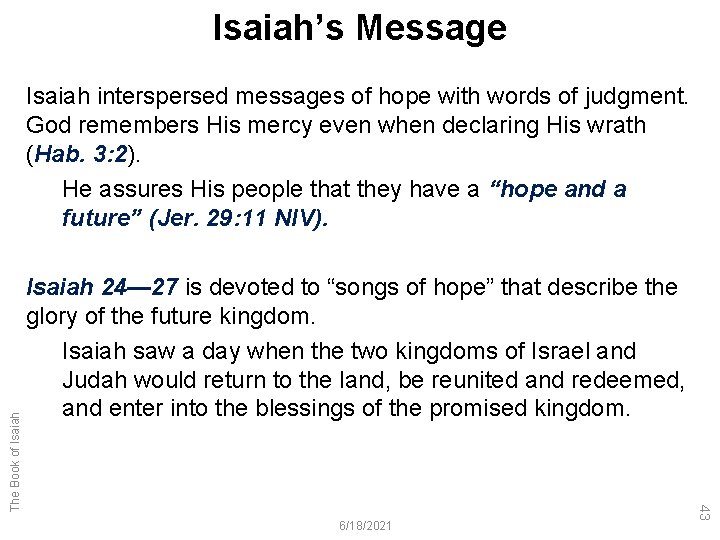 Isaiah's Message

Isaiah interspersed messages of hope with words of judgment. God remembers His mercy even when declaring His wrath (Hab. 3:2).

He assures His people that they have a "hope and a future" (Jer. 29:11 NIV).

Isaiah 24—27 is devoted to "songs of hope" that describe the glory of the future kingdom.

Isaiah saw a day when the two kingdoms of Israel and Judah would return to the land, be reunited and redeemed, and enter into the blessings of the promised kingdom.

The Book of Isaiah

6/18/2021

43